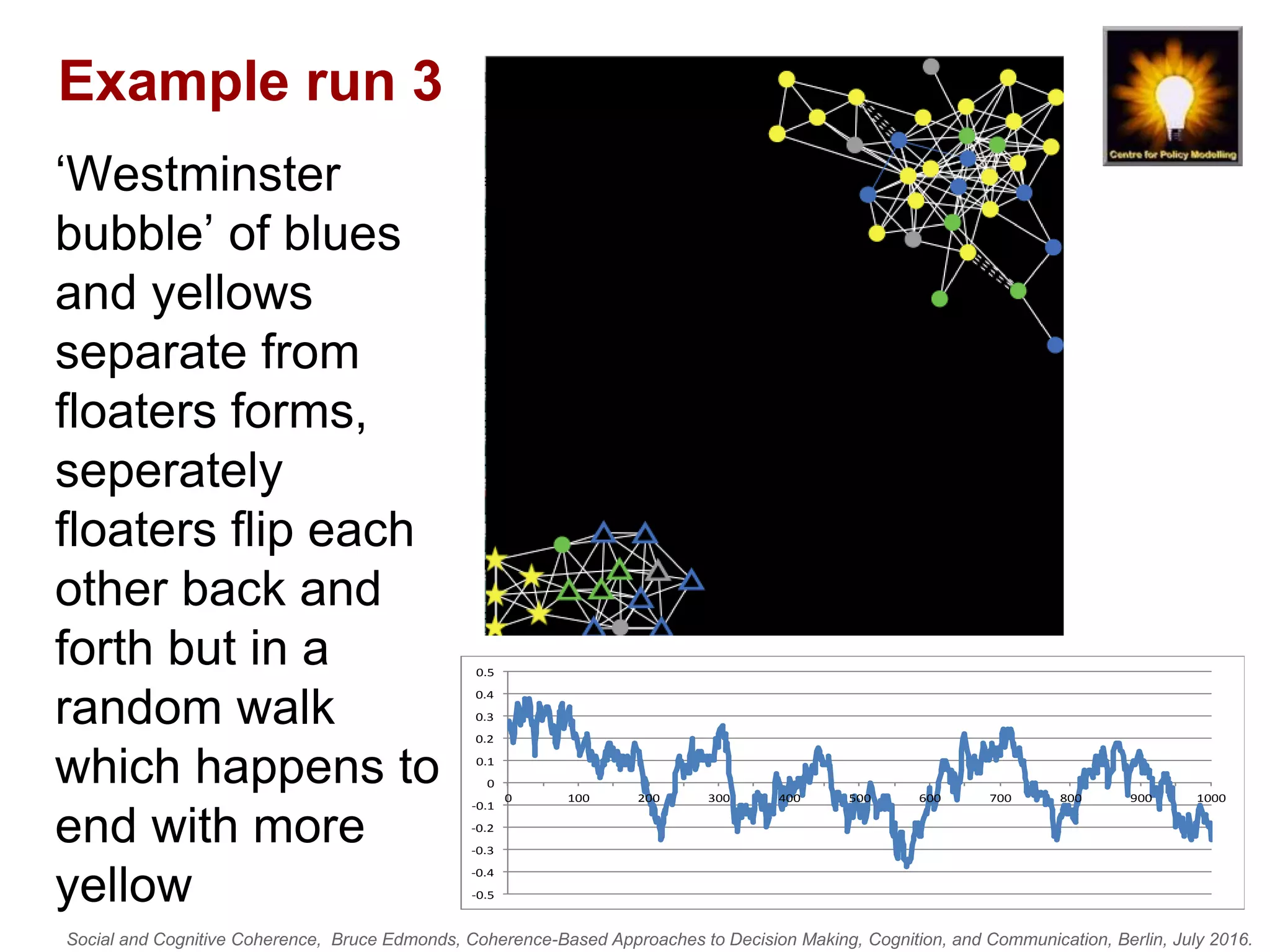 Example run 3

‘Westminster bubble’ of blues and yellows separate from floaters forms, seperately floaters flip each other back and forth but in a random walk which happens to end with more yellow

Centre for Policy Modelling

0.5
0.4
0.3
0.2
0.1
0
-0.1
-0.2
-0.3
-0.4
-0.5

0 100 200 300 400 500 600 700 800 900 1000

Social and Cognitive Coherence, Bruce Edmonds, Coherence-Based Approaches to Decision Making, Cognition, and Communication, Berlin, July 2016.